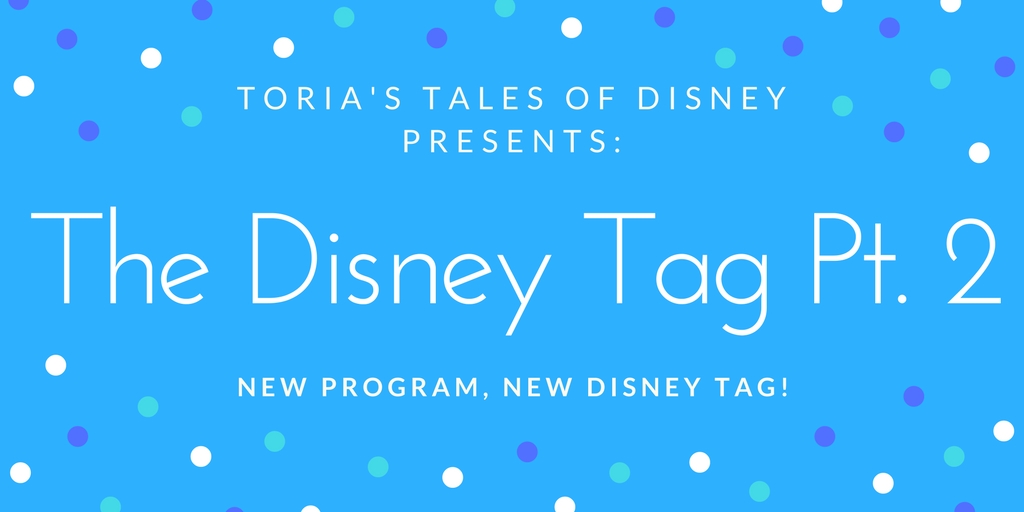 TORIA'S TALES OF DISNEY PRESENTS:

The Disney Tag Pt. 2

NEW PROGRAM, NEW DISNEY TAG!